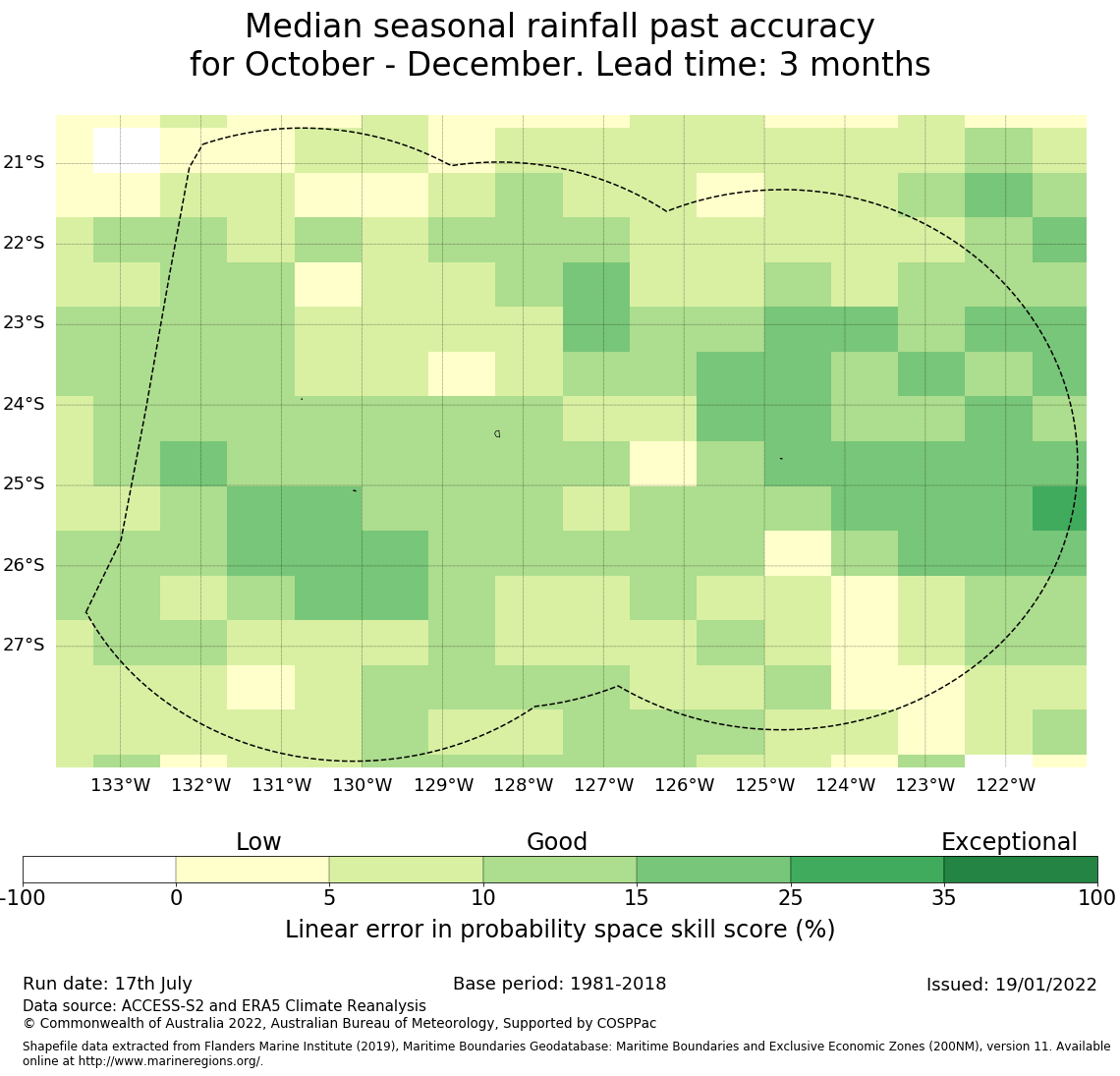 Median seasonal rainfall past accuracy
for October - December. Lead time: 3 months

21°S
22°S
23°S
24°S
25°S
26°S
27°S

133°W 132°W 131°W 130°W 129°W 128°W 127°W 126°W 125°W 124°W 123°W 122°W

Low
Good
Exceptional

-100 0 5 10 15 25 35 100

Linear error in probability space skill score (%)

Run date: 17th July
Base period: 1981-2018
Issued: 19/01/2022

Data source: ACCESS-S2 and ERA5 Climate Reanalysis
© Commonwealth of Australia 2022, Australian Bureau of Meteorology, Supported by COSPPac

Shapefile data extracted from Flanders Marine Institute (2019), Maritime Boundaries Geodatabase: Maritime Boundaries and Exclusive Economic Zones (200NM), version 11. Available online at http://www.marineregions.org/.